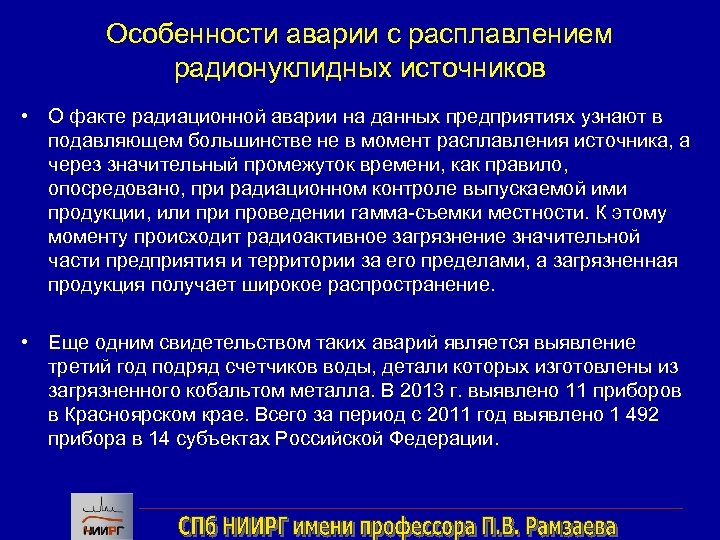 Особенности аварии с расплавлением радионуклидных источников

• О факте радиационной аварии на данных предприятиях узнают в подавляющем большинстве не в момент расплавления источника, а через значительный промежуток времени, как правило, опосредовано, при радиационном контроле выпускаемой ими продукции, или при проведении гамма-съемки местности. К этому моменту происходит радиоактивное загрязнение значительной части предприятия и территории за его пределами, а загрязненная продукция получает широкое распространение.

• Еще одним свидетельством таких аварий является выявление третий год подряд счетчиков воды, детали которых изготовлены из загрязненного кобальтом металла. В 2013 г. выявлено 11 приборов в Красноярском крае. Всего за период с 2011 год выявлено 1 492 прибора в 14 субъектах Российской Федерации.

НИИРГ

СПб НИИРГ имени профессора П.В. Рамзаева